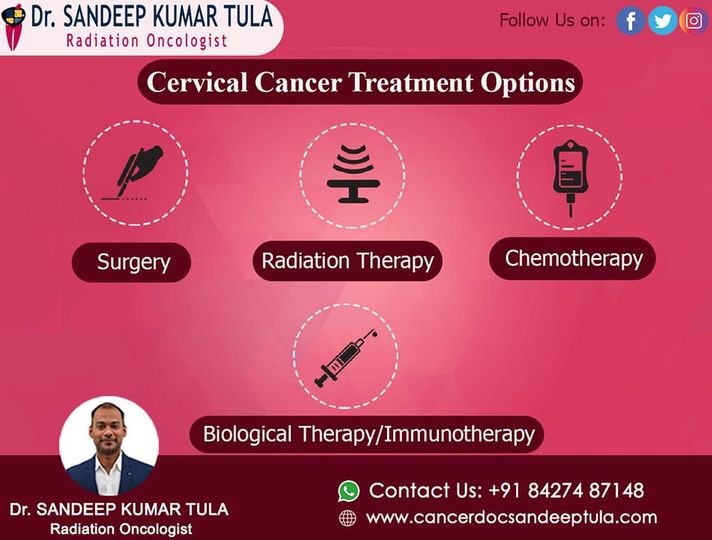 Dr. SANDEEP KUMAR TULA
Radiation Oncologist

Follow Us on:

Cervical Cancer Treatment Options

Surgery

Radiation Therapy

Chemotherapy

Biological Therapy/Immunotherapy

Dr. SANDEEP KUMAR TULA
Radiation Oncologist

Contact Us: +91 84274 87148

www.cancerdocsandeeptula.com